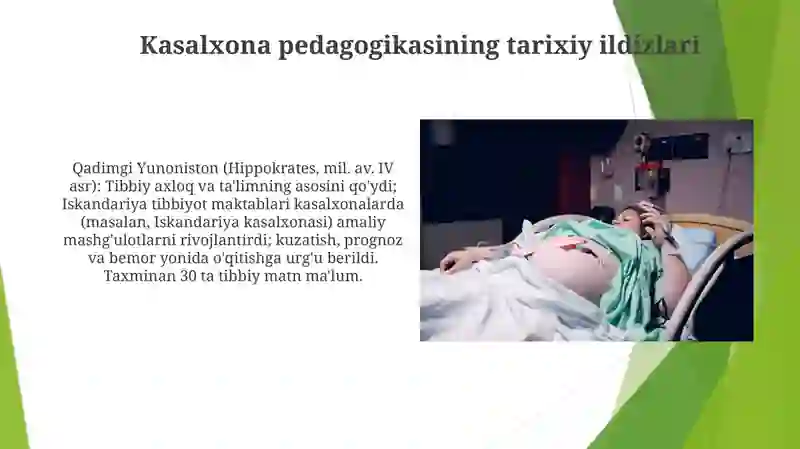 Kasalxona pedagogikasining tarixiy ildizlari

Qadimgi Yunoniston (Hippokrates, mil. av. IV asr): Tibbiy axloq va ta'limning asosini qo'ydi; Iskandariya tibbiyot maktablari kasalxonalarda (masalan, Iskandariya kasalxonasi) amaliy mashg'ulotlarni rivojlantirdi; kuzatish, prognoz va bemor yonida o'qitishga urg'u berildi. Taxminan 30 ta tibbiy matn ma'lum.